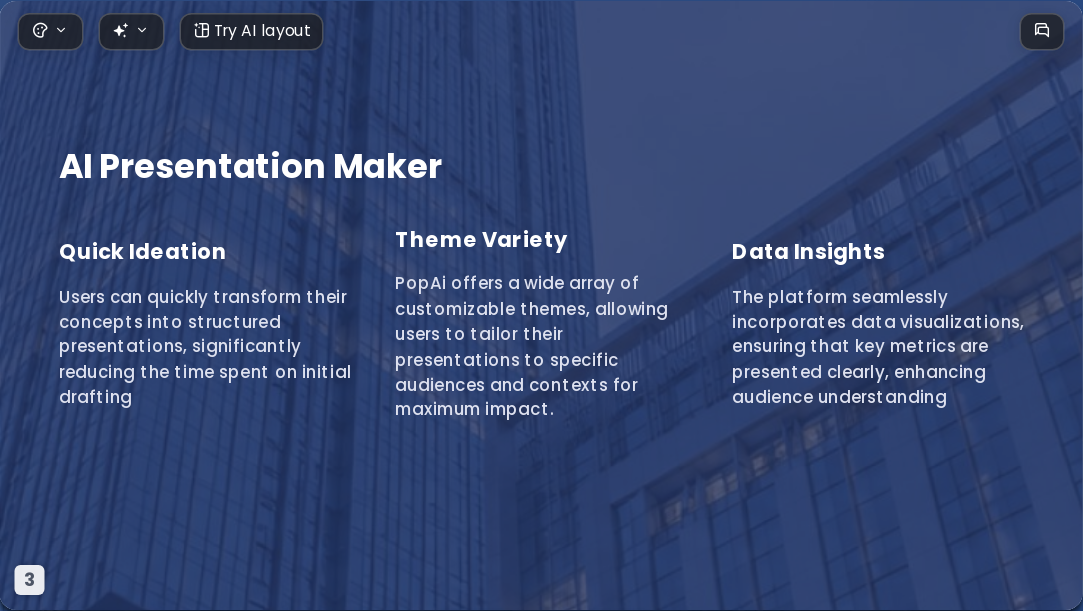 Try AI layout

AI Presentation Maker

Quick Ideation

Users can quickly transform their concepts into structured presentations, significantly reducing the time spent on initial drafting

Theme Variety

PopAi offers a wide array of customizable themes, allowing users to tailor their presentations to specific audiences and contexts for maximum impact.

Data Insights

The platform seamlessly incorporates data visualizations, ensuring that key metrics are presented clearly, enhancing audience understanding

3